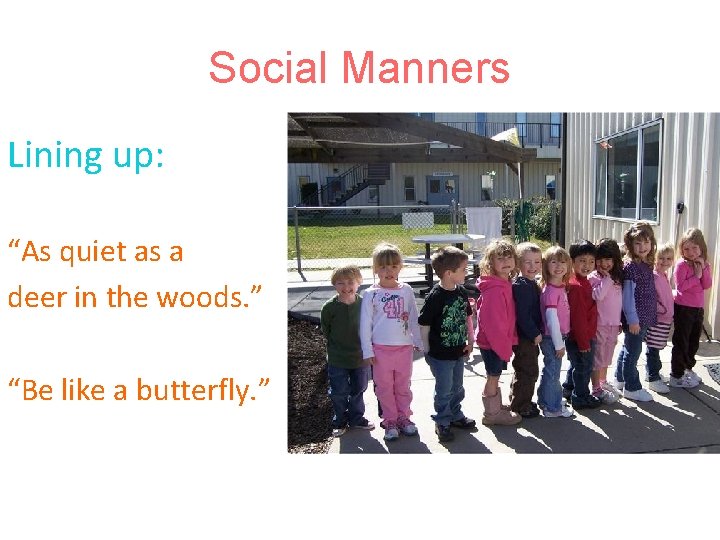 Social Manners

Lining up:

“As quiet as a deer in the woods.”

“Be like a butterfly.”